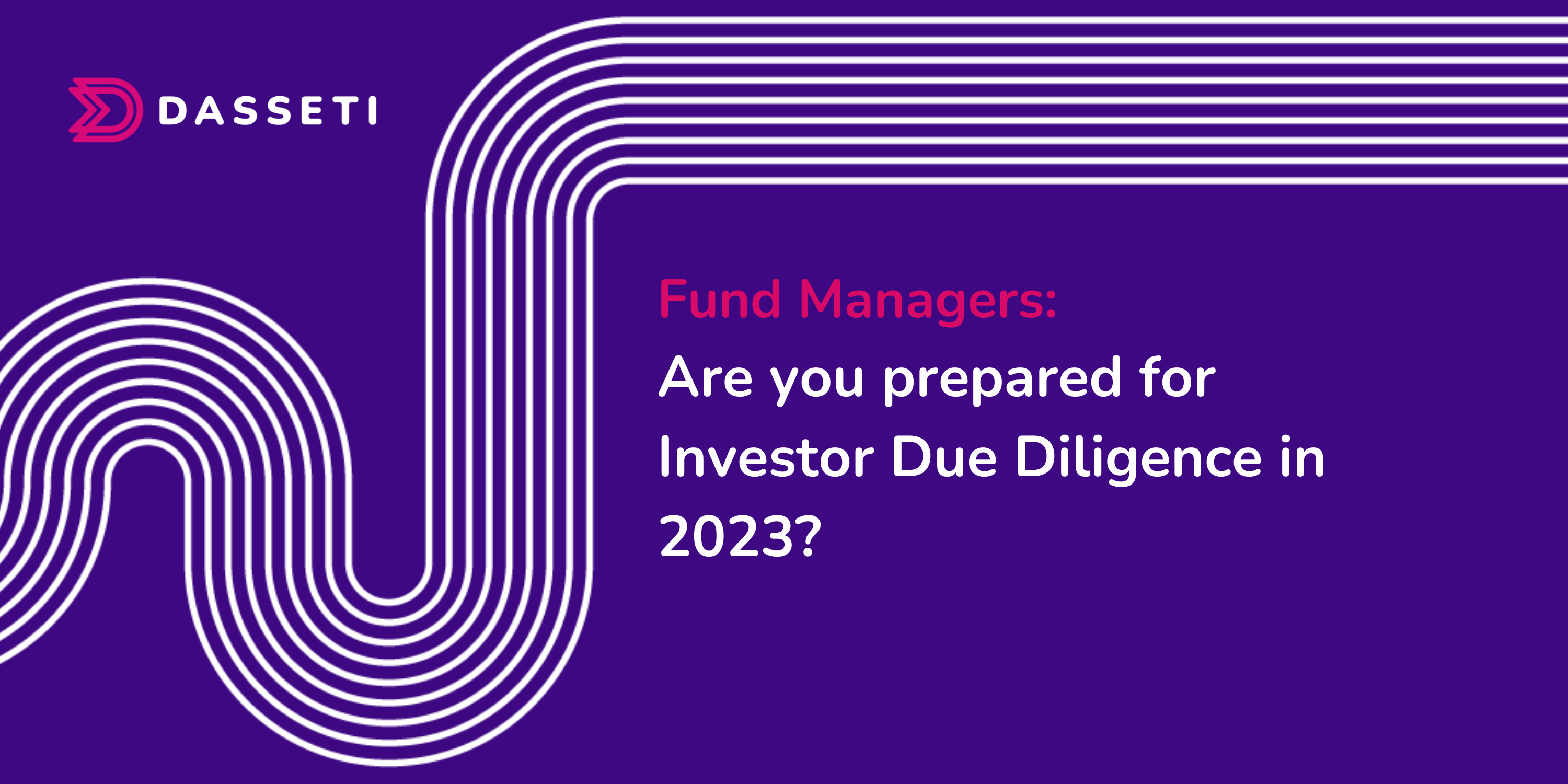 DASSETI

Fund Managers:
Are you prepared for Investor Due Diligence in 2023?